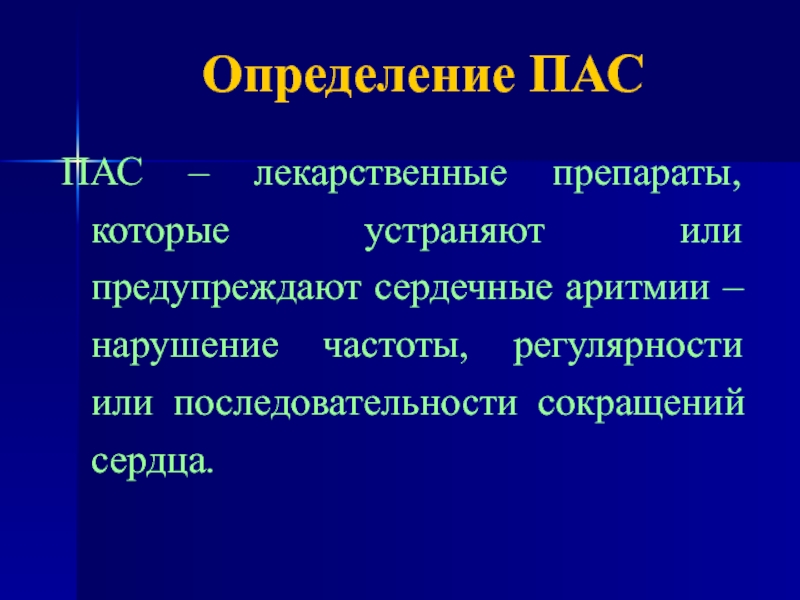 Определение ПАС

ПАС – лекарственные препараты, которые устраняют или предупреждают сердечные аритмии – нарушение частоты, регулярности или последовательности сокращений сердца.